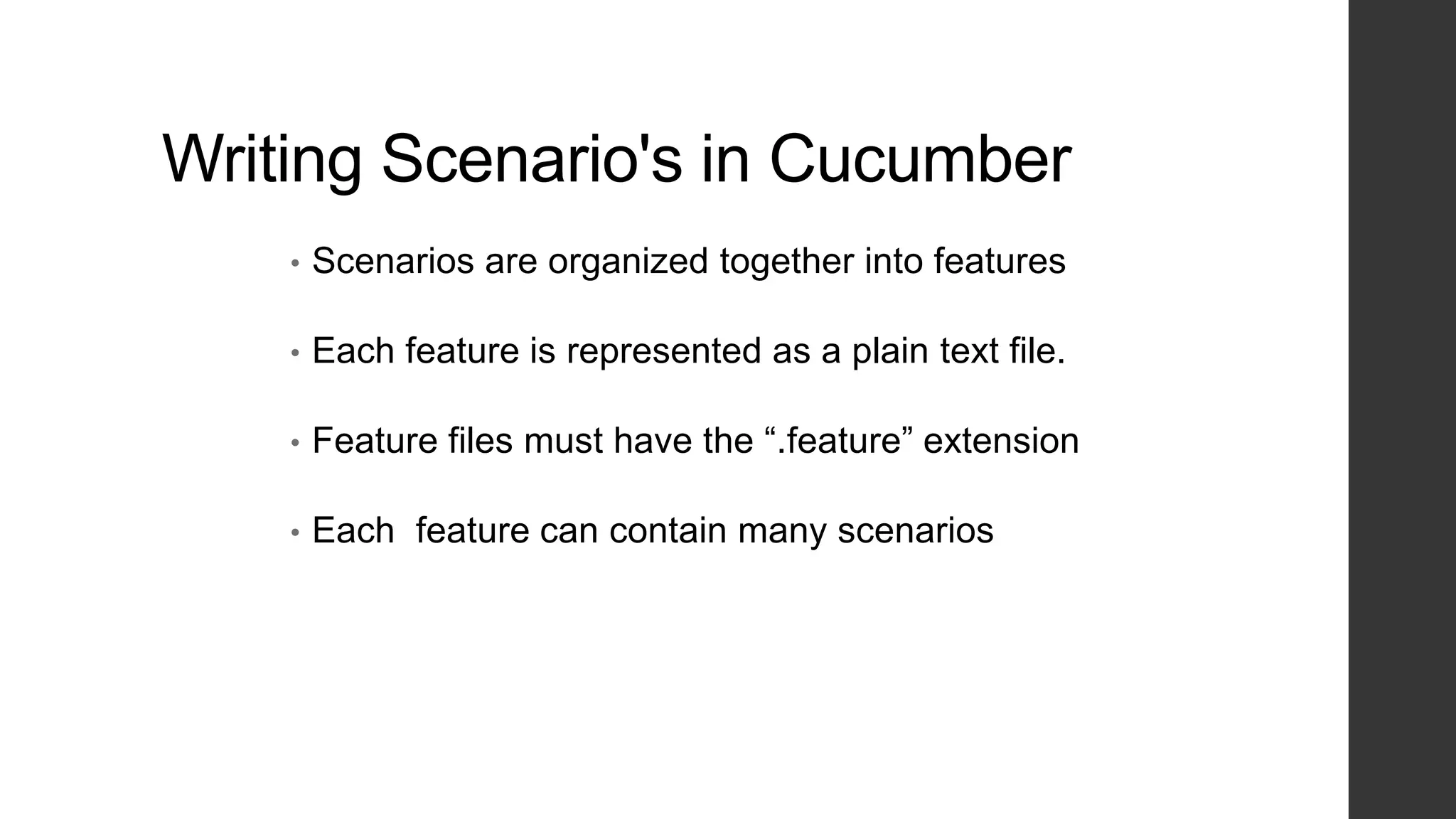 Writing Scenario's in Cucumber

• Scenarios are organized together into features

• Each feature is represented as a plain text file.

• Feature files must have the “.feature” extension

• Each  feature can contain many scenarios